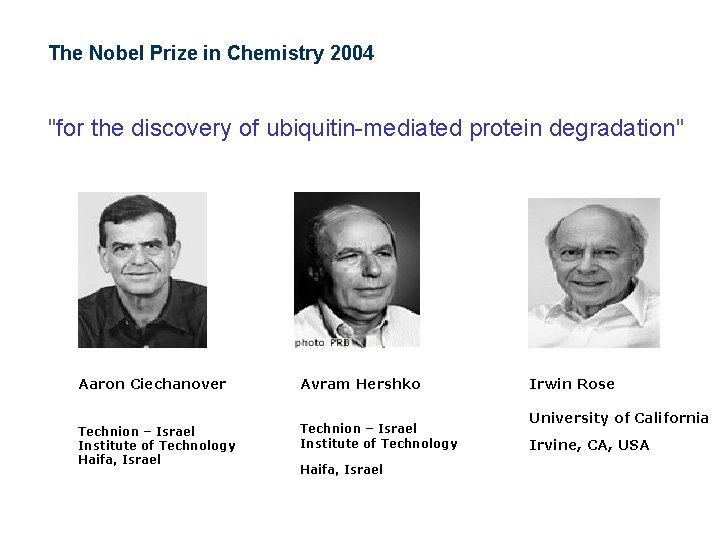 The Nobel Prize in Chemistry 2004

"for the discovery of ubiquitin-mediated protein degradation"

photo PRB

Aaron Ciechanover

Technion – Israel Institute of Technology Haifa, Israel

Avram Hershko

Technion – Israel Institute of Technology

Haifa, Israel

Irwin Rose

University of California

Irvine, CA, USA